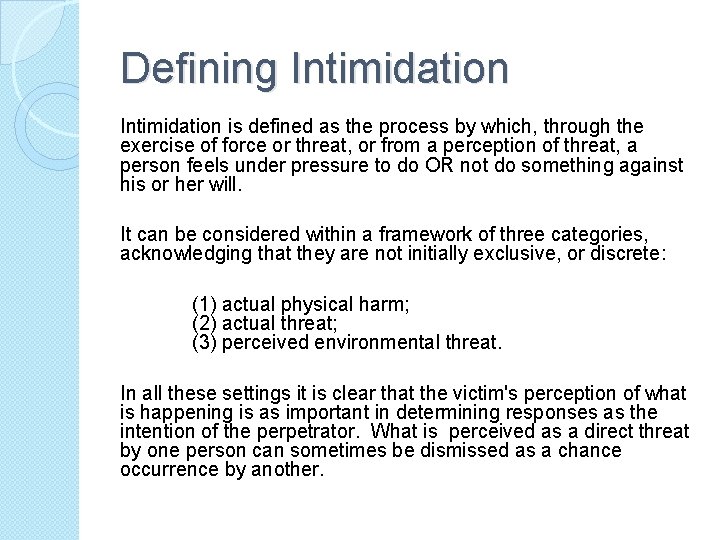 Defining Intimidation

Intimidation is defined as the process by which, through the exercise of force or threat, or from a perception of threat, a person feels under pressure to do OR not do something against his or her will.

It can be considered within a framework of three categories, acknowledging that they are not initially exclusive, or discrete:

(1) actual physical harm;
(2) actual threat;
(3) perceived environmental threat.

In all these settings it is clear that the victim's perception of what is happening is as important in determining responses as the intention of the perpetrator. What is perceived as a direct threat by one person can sometimes be dismissed as a chance occurrence by another.